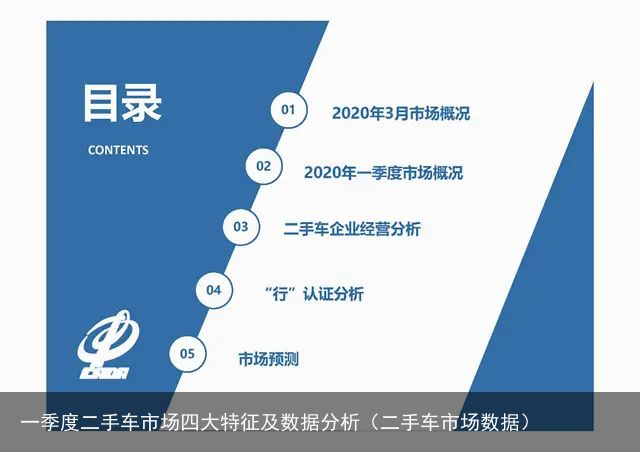 目录

CONTENTS

01 2020年3月市场概况

02 2020年一季度市场概况

03 二手车企业经营分析

04 “行”认证分析

05 市场预测

CADA

一季度二手车市场四大特征及数据分析（二手车市场数据）